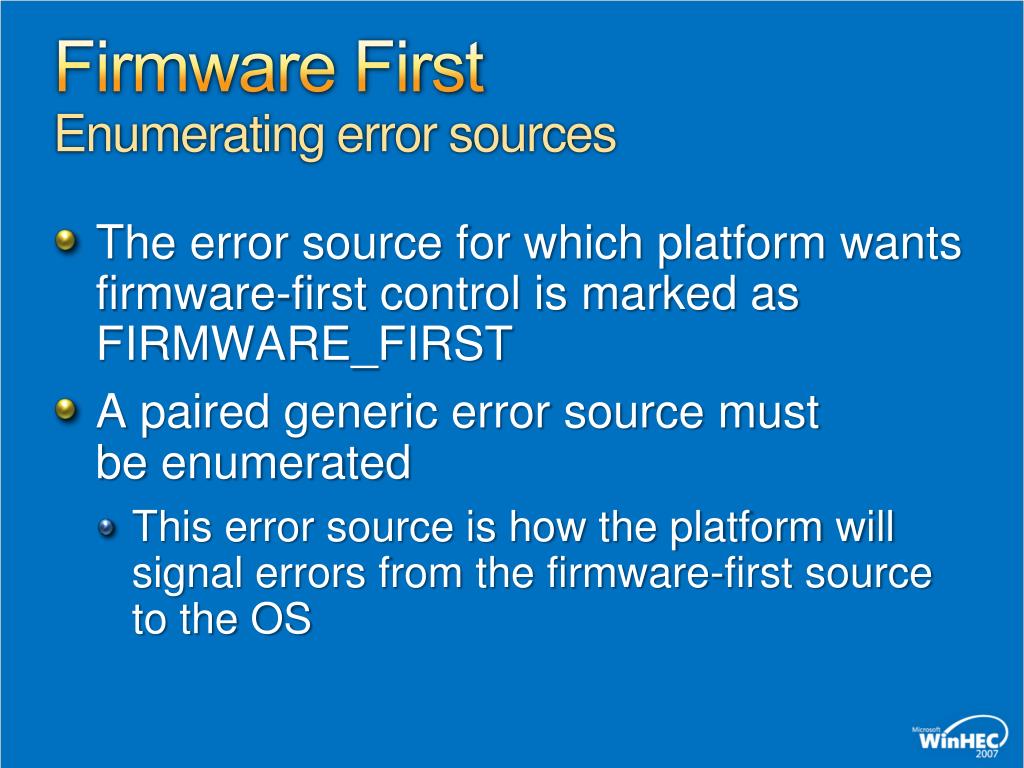 Firmware First
Enumerating error sources

The error source for which platform wants firmware-first control is marked as FIRMWARE_FIRST

A paired generic error source must be enumerated

This error source is how the platform will signal errors from the firmware-first source to the OS

Microsoft WinHEC 2007